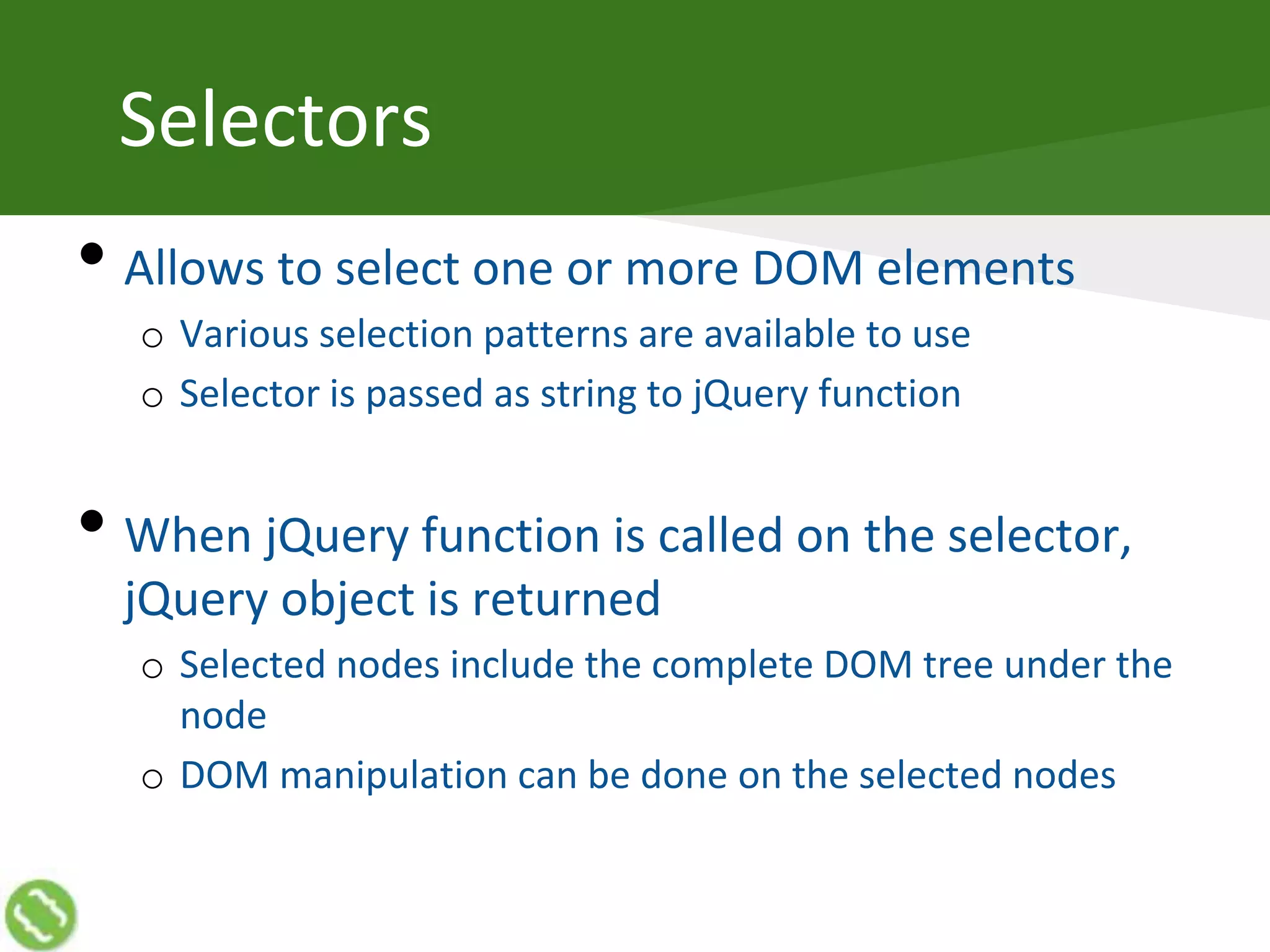 Selectors

• Allows to select one or more DOM elements
  ○ Various selection patterns are available to use
  ○ Selector is passed as string to jQuery function

• When jQuery function is called on the selector, jQuery object is returned
  ○ Selected nodes include the complete DOM tree under the node
  ○ DOM manipulation can be done on the selected nodes